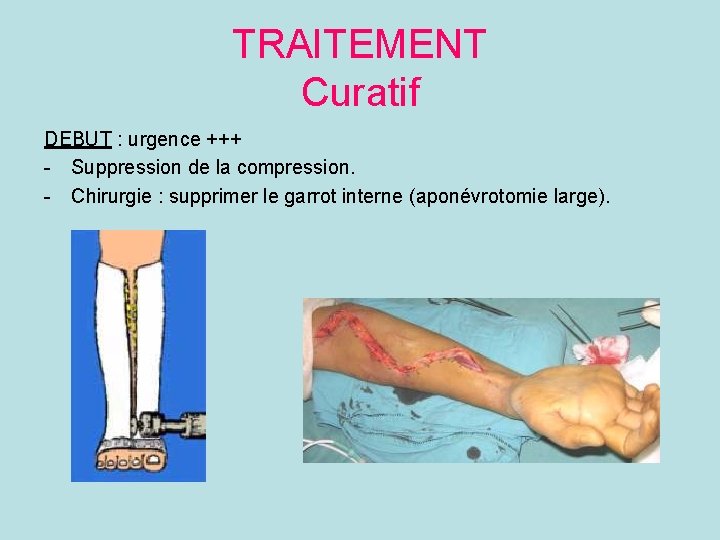 TRAITEMENT
Curatif

DEBUT : urgence +++

- Suppression de la compression.
- Chirurgie : supprimer le garrot interne (aponévrotomie large).